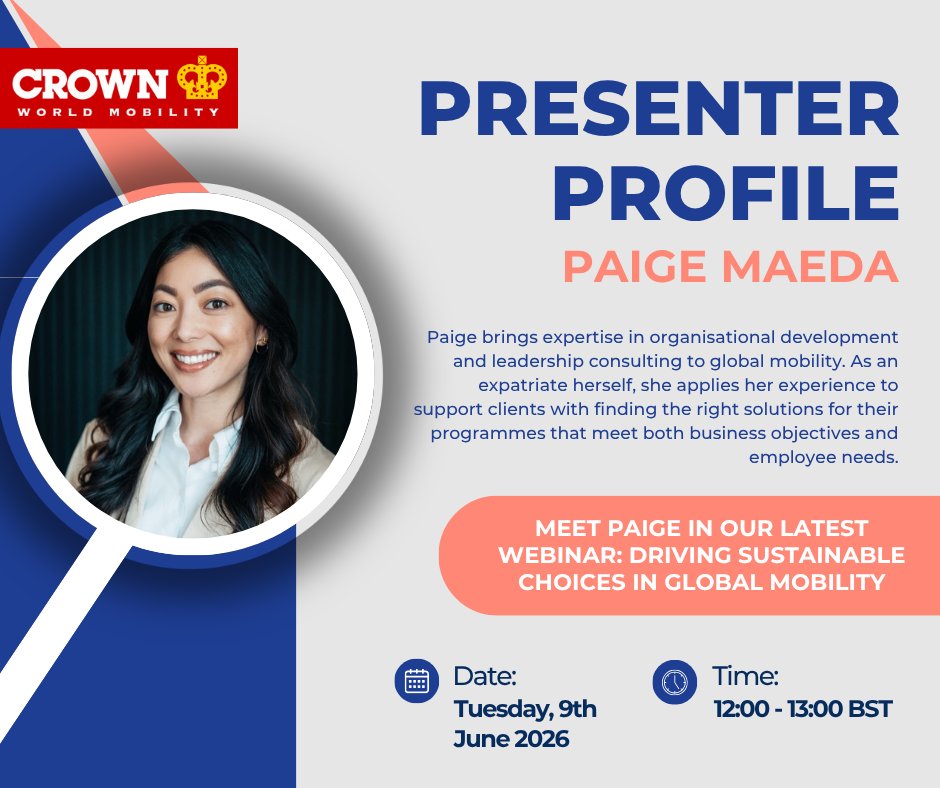 CROWN
WORLD MOBILITY

PRESENTER PROFILE

PAIGE MAEDA

Paige brings expertise in organisational development and leadership consulting to global mobility. As an expatriate herself, she applies her experience to support clients with finding the right solutions for their programmes that meet both business objectives and employee needs.

MEET PAIGE IN OUR LATEST WEBINAR: DRIVING SUSTAINABLE CHOICES IN GLOBAL MOBILITY

Date:
Tuesday, 9th June 2026

Time:
12:00 - 13:00 BST